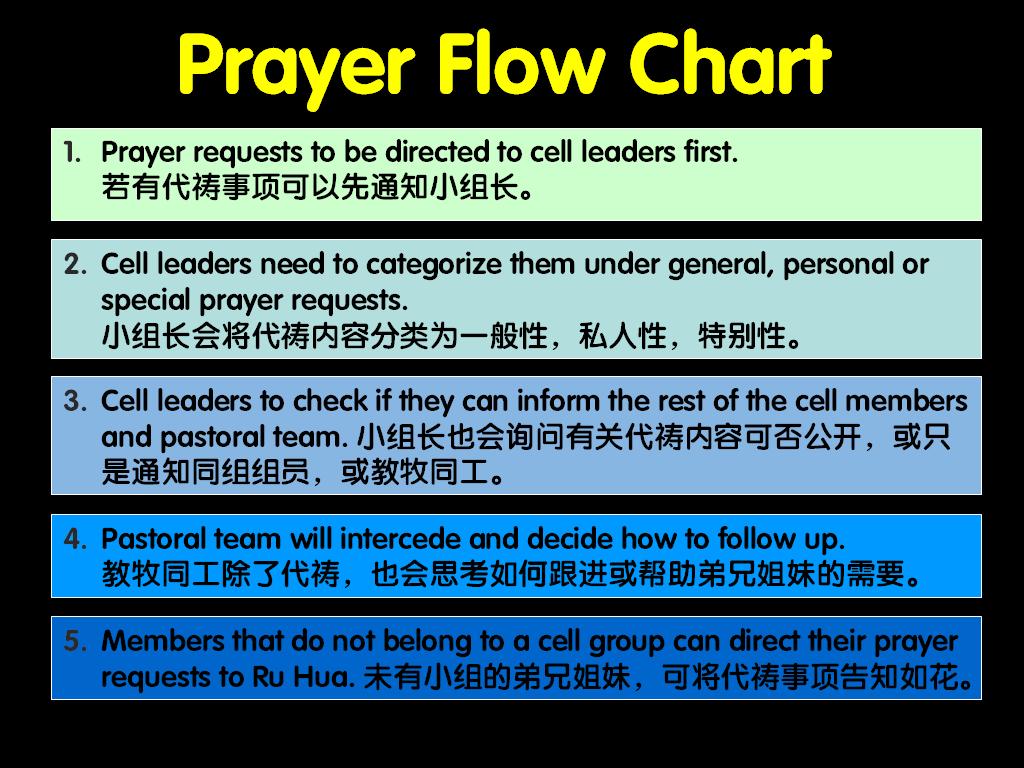 Prayer Flow Chart

1. Prayer requests to be directed to cell leaders first.
若有代祷事项可以先通知小组长。

2. Cell leaders need to categorize them under general, personal or special prayer requests.
小组长会将代祷内容分类为一般性，私人性，特别性。

3. Cell leaders to check if they can inform the rest of the cell members and pastoral team. 小组长也会询问有关代祷内容可否公开，或只是通知同组组员，或教牧同工。

4. Pastoral team will intercede and decide how to follow up.
教牧同工除了代祷，也会思考如何跟进或帮助弟兄姐妹的需要。

5. Members that do not belong to a cell group can direct their prayer requests to Ru Hua. 未有小组的弟兄姐妹，可将代祷事项告知如花。